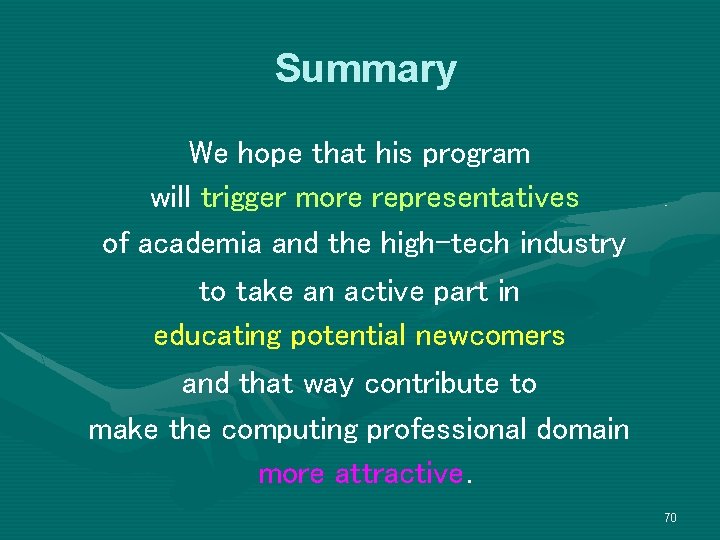 Summary

We hope that his program will trigger more representatives of academia and the high-tech industry to take an active part in educating potential newcomers and that way contribute to make the computing professional domain more attractive.

70